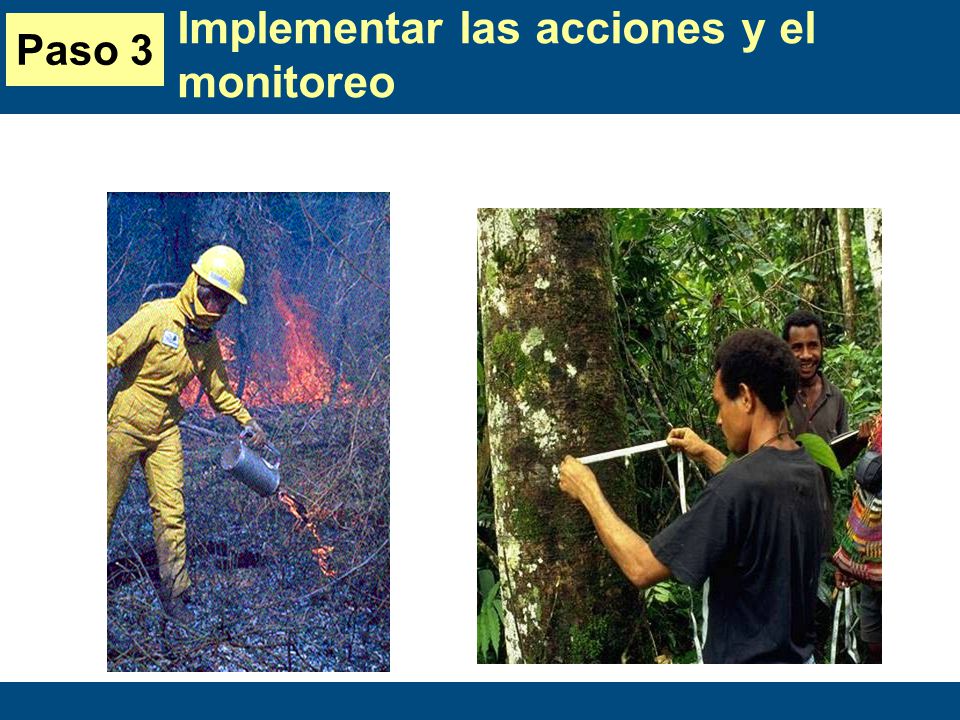 Paso 3

Implementar las acciones y el monitoreo